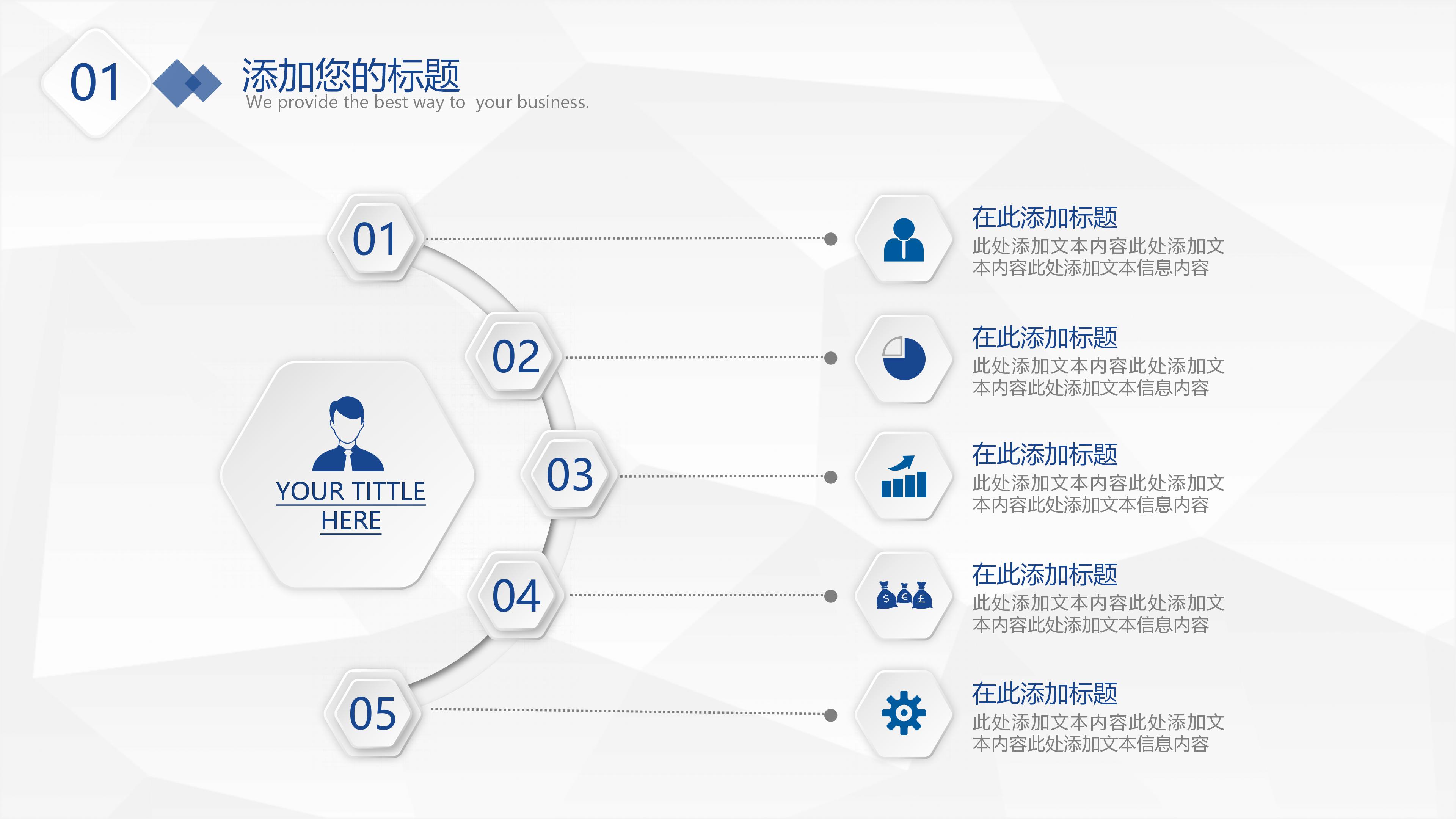 01

添加您的标题
We provide the best way to your business.

YOUR TITTLE HERE

01

02

03

04

05

在此添加标题
此处添加文本内容此处添加文本内容此处添加文本信息内容

在此添加标题
此处添加文本内容此处添加文本内容此处添加文本信息内容

在此添加标题
此处添加文本内容此处添加文本内容此处添加文本信息内容

$ € £

在此添加标题
此处添加文本内容此处添加文本内容此处添加文本信息内容

在此添加标题
此处添加文本内容此处添加文本内容此处添加文本信息内容